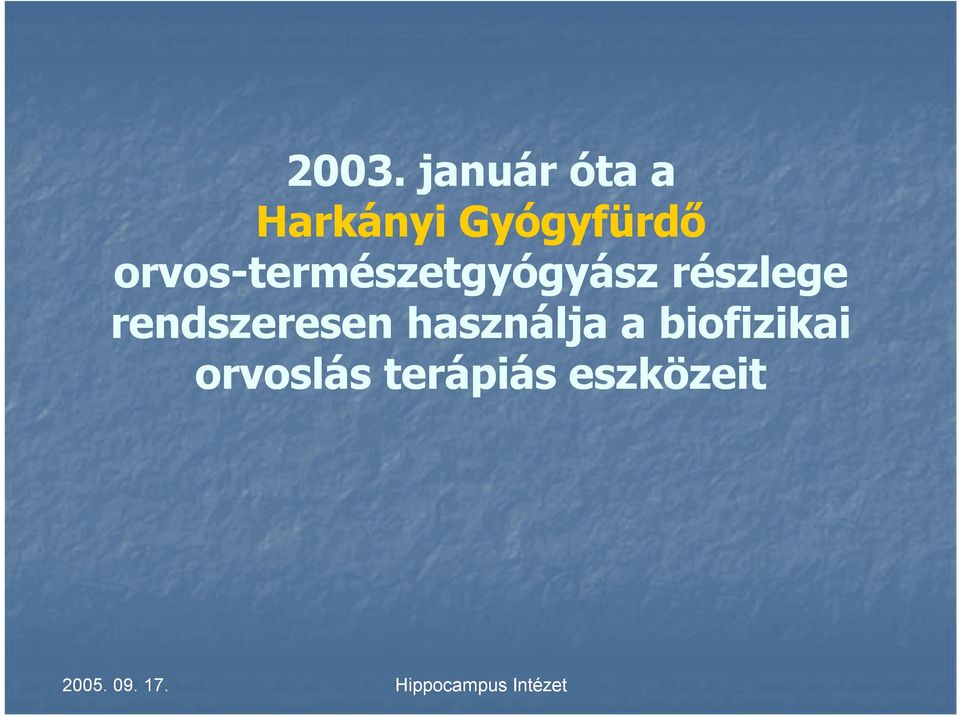 2003. január óta a
Harkányi Gyógyfürdő
orvos-természetgyógyász részlege rendszeresen használja a biofizikai orvoslás terápiás eszközeit

2005. 09. 17.

Hippocampus Intézet